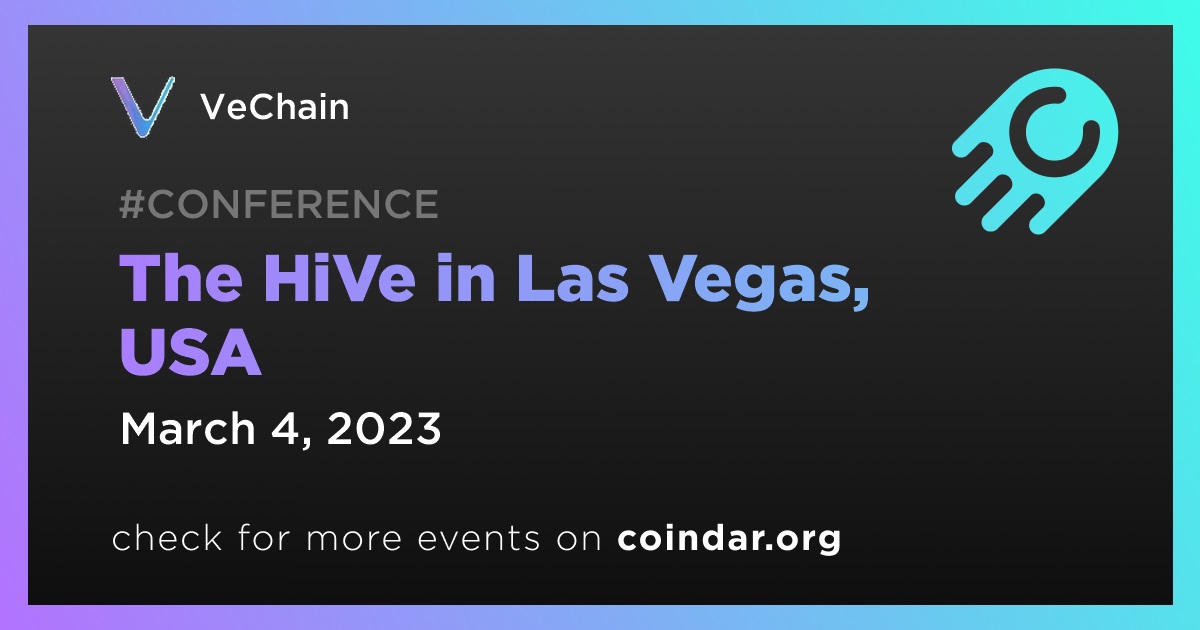 VeChain

#CONFERENCE

The HiVe in Las Vegas, USA

March 4, 2023

check for more events on coindar.org